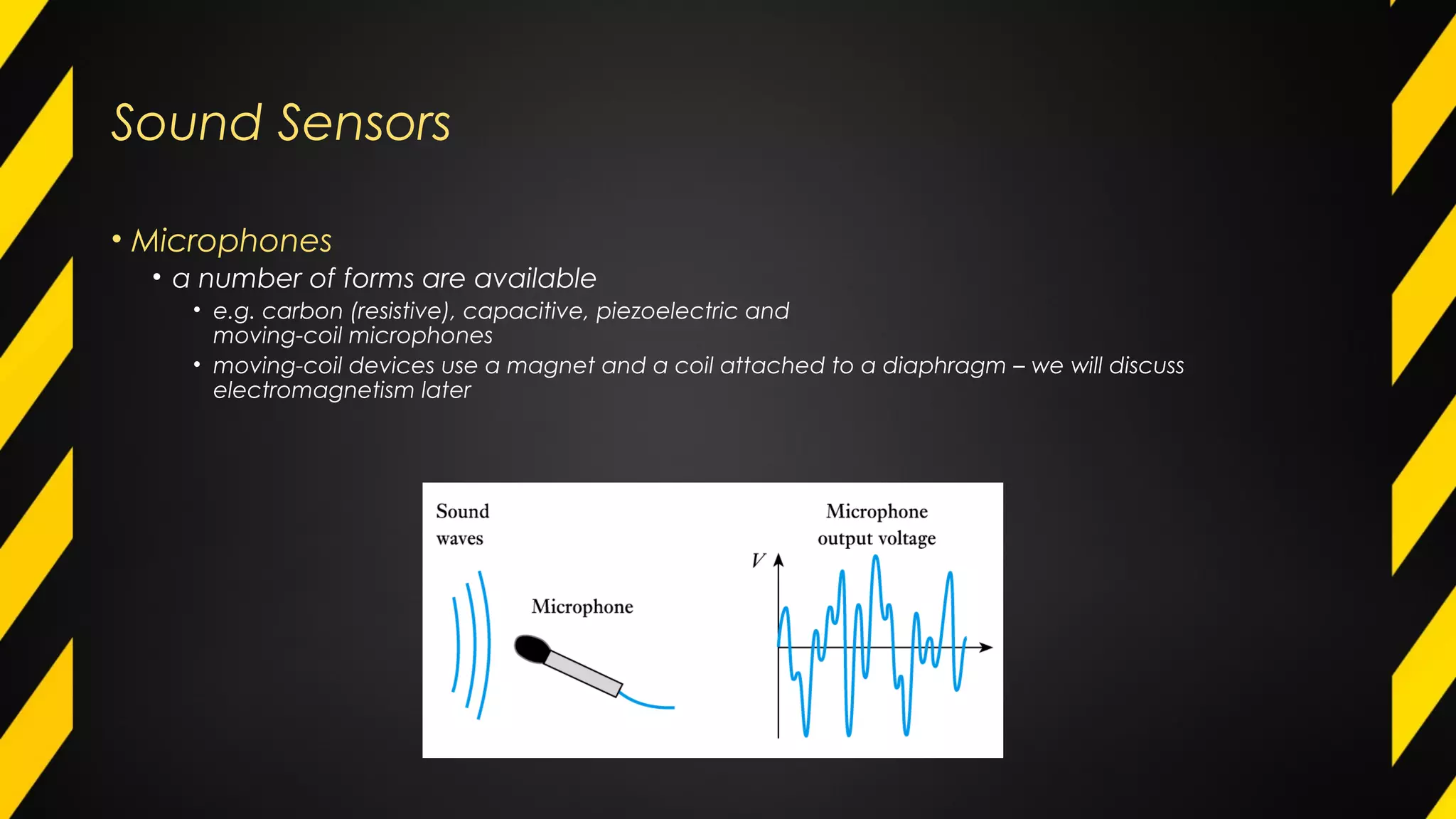 Sound Sensors

• Microphones
• a number of forms are available
• e.g. carbon (resistive), capacitive, piezoelectric and moving-coil microphones
• moving-coil devices use a magnet and a coil attached to a diaphragm – we will discuss electromagnetism later

Sound waves

Microphone

Microphone output voltage

$V$